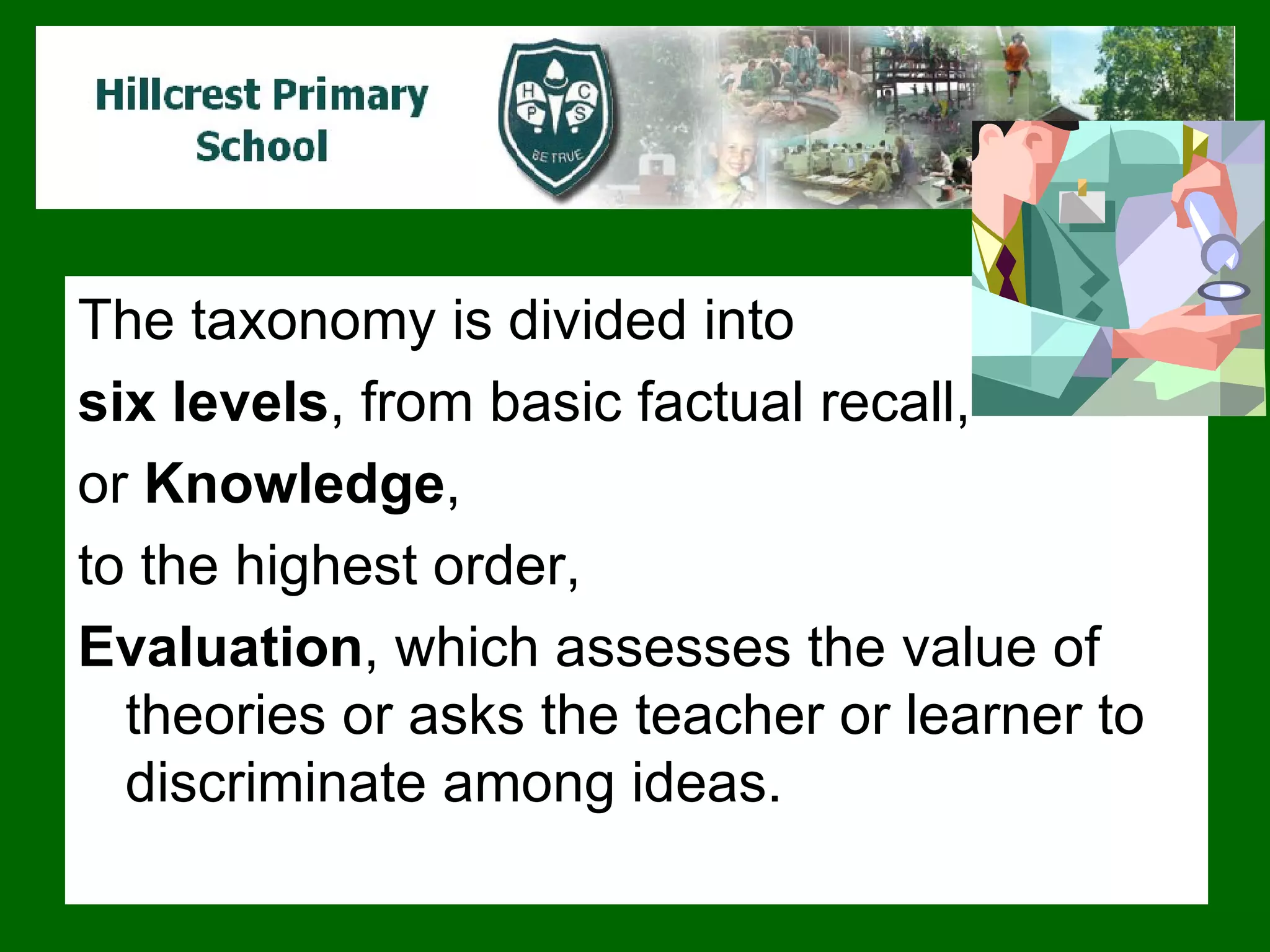 Hillcrest Primary School

H C P S

BE TRUE

The taxonomy is divided into

six levels, from basic factual recall,

or Knowledge,

to the highest order,

Evaluation, which assesses the value of theories or asks the teacher or learner to discriminate among ideas.